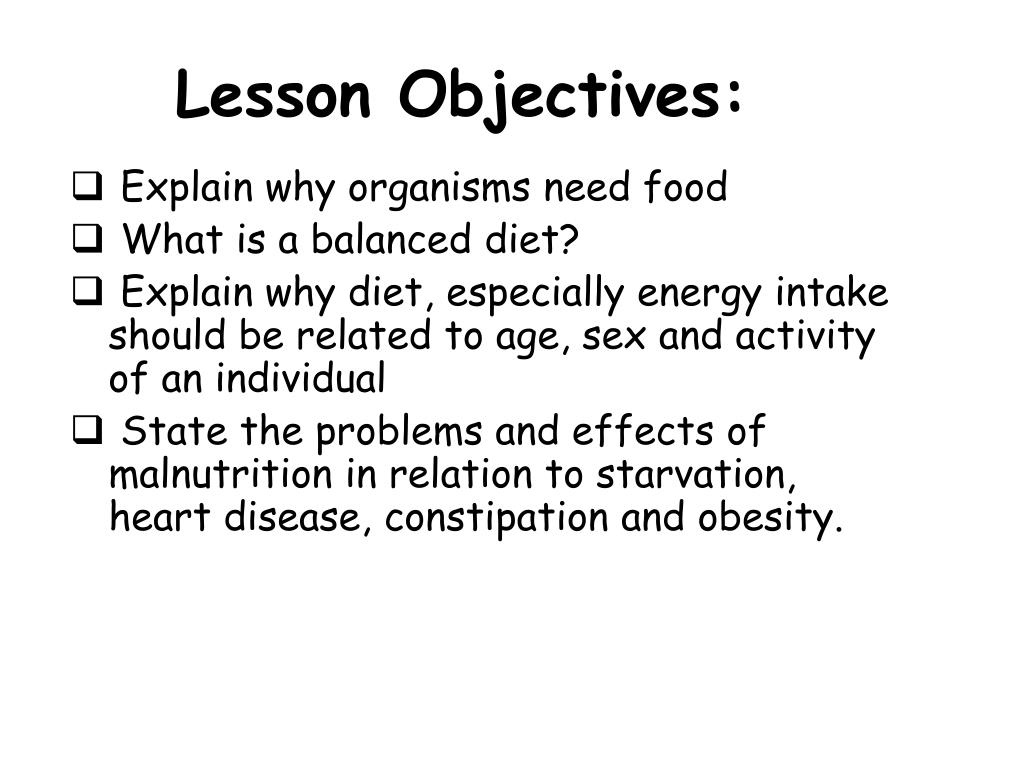 Lesson Objectives:

❑ Explain why organisms need food

❑ What is a balanced diet?

❑ Explain why diet, especially energy intake should be related to age, sex and activity of an individual

❑ State the problems and effects of malnutrition in relation to starvation, heart disease, constipation and obesity.